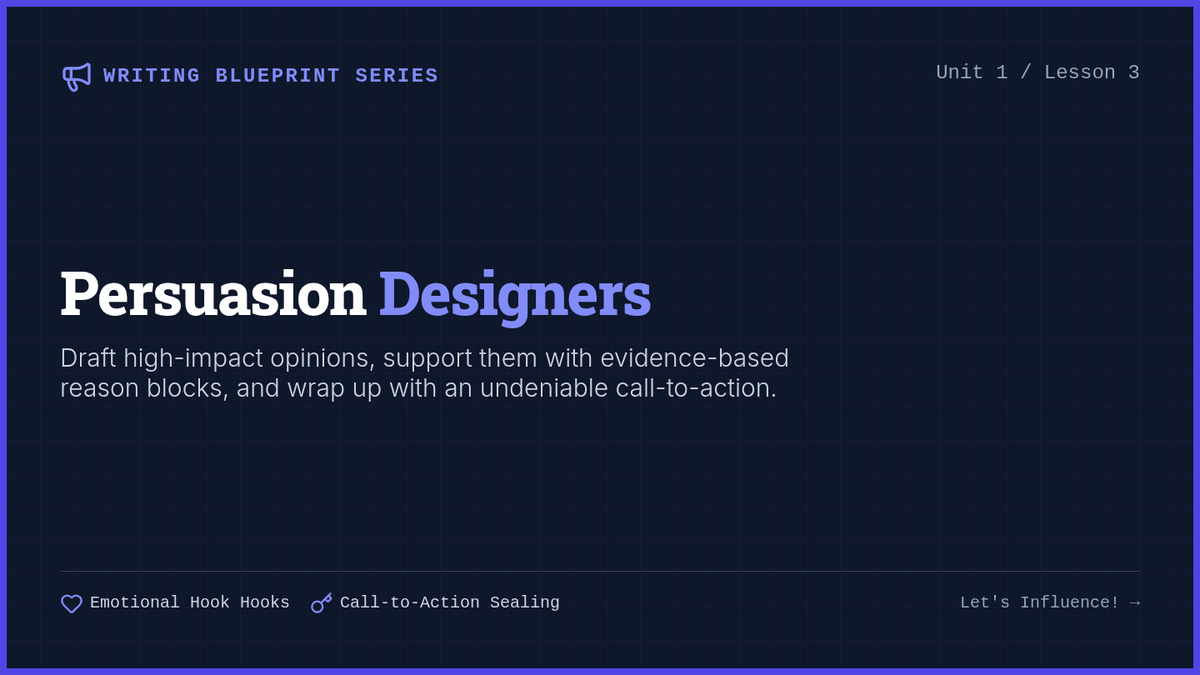 WRITING BLUEPRINT SERIES

Unit 1 / Lesson 3

Persuasion Designers

Draft high-impact opinions, support them with evidence-based reason blocks, and wrap up with an undeniable call-to-action.

Emotional Hook Hooks

Call-to-Action Sealing

Let's Influence! →